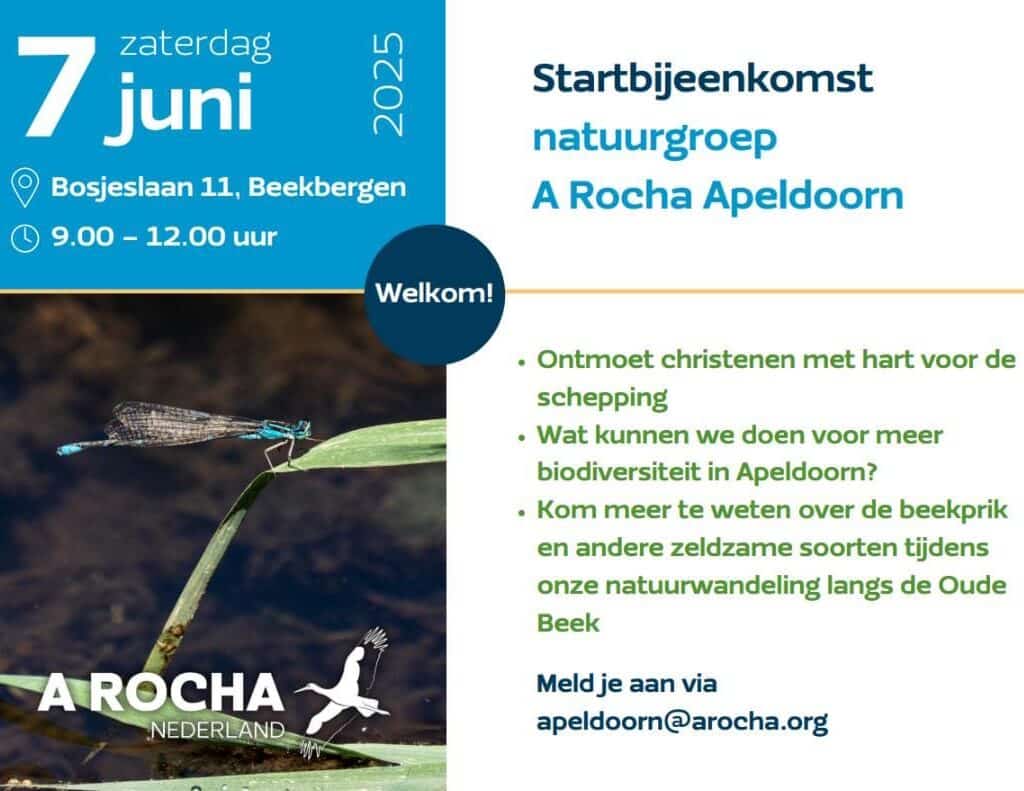 7 zaterdag juni 2025

Bosjeslaan 11, Beekbergen

9.00 – 12.00 uur

Welkom!

A ROCHA NEDERLAND

Startbijeenkomst natuurgroep A Rocha Apeldoorn

• Ontmoet christenen met hart voor de schepping
• Wat kunnen we doen voor meer biodiversiteit in Apeldoorn?
• Kom meer te weten over de beekprik en andere zeldzame soorten tijdens onze natuurwandeling langs de Oude Beek

Meld je aan via apeldoorn@arocha.org